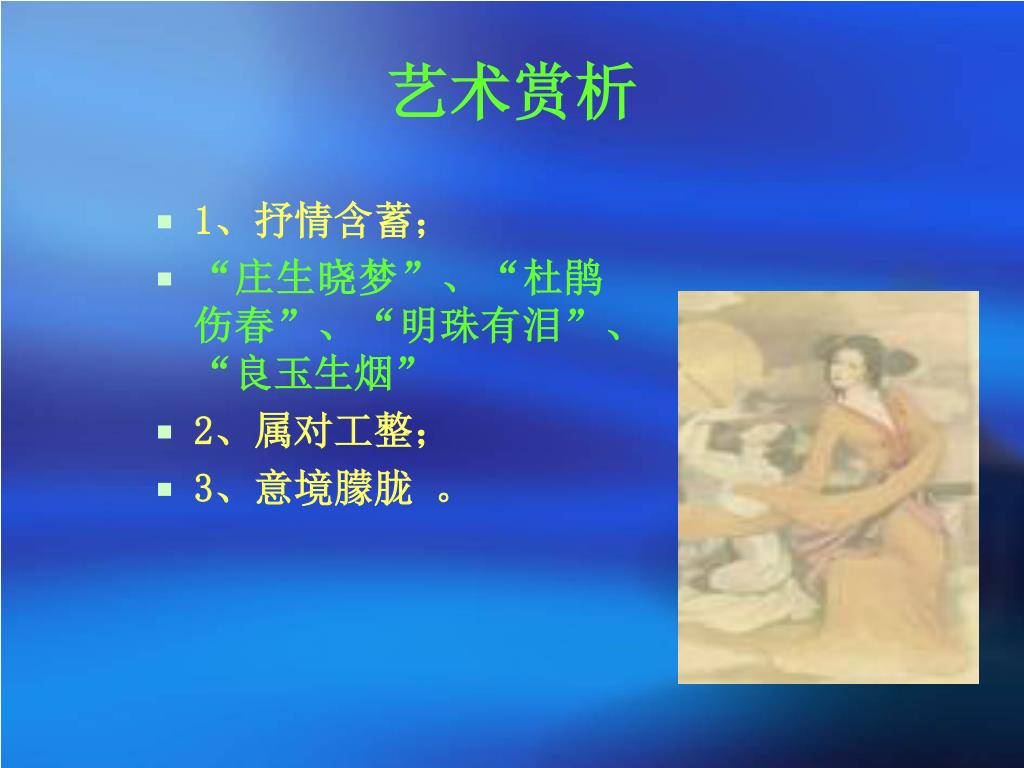 艺术赏析

1、抒情含蓄；

“庄生晓梦”、“杜鹃伤春”、“明珠有泪”、“良玉生烟”

2、属对工整；

3、意境朦胧 。